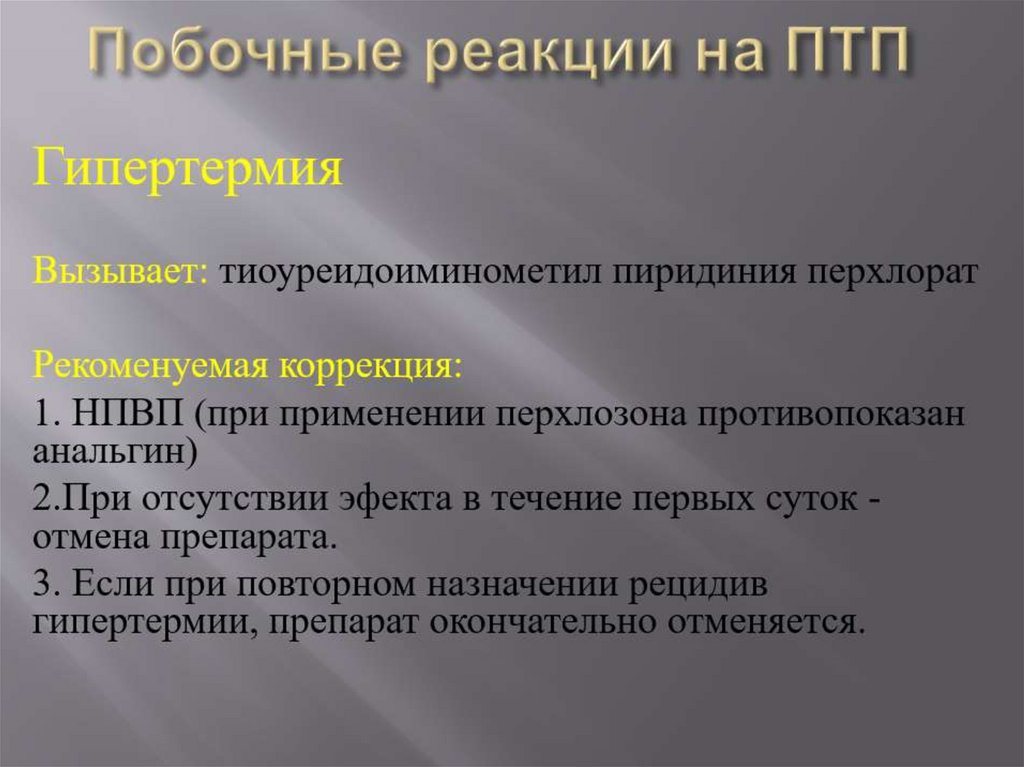 Побочные реакции на ПТП

Гипертермия

Вызывает: тиоуреидоиминометил пиридиния перхлорат

Рекоменуемая коррекция:

1. НПВП (при применении перхлозона противопоказан анальгин)

2.При отсутствии эфекта в течение первых суток - отмена препарата.

3. Если при повторном назначении рецидив гипертермии, препарат окончательно отменяется.